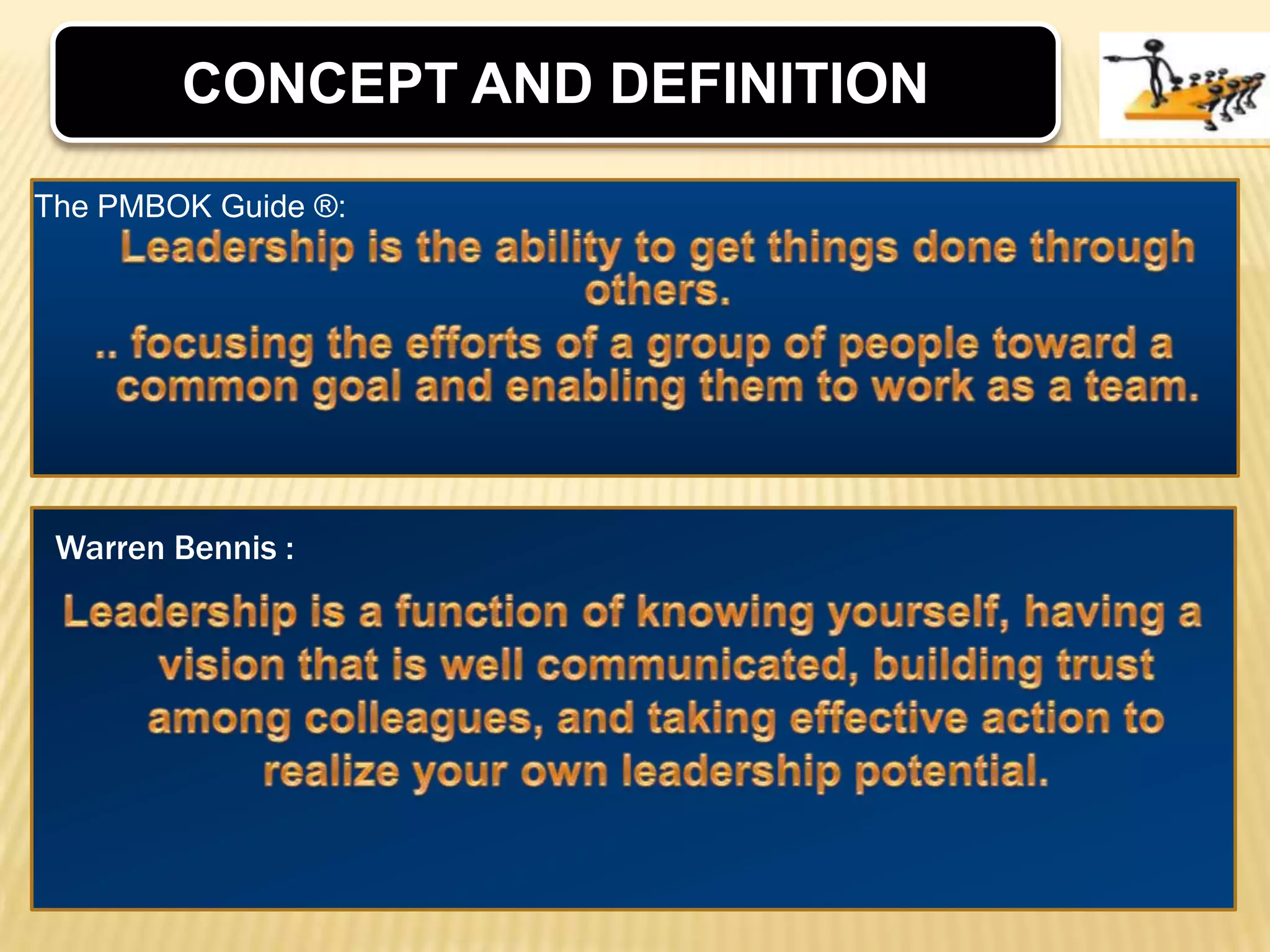 CONCEPT AND DEFINITION

The PMBOK Guide ®:

Leadership is the ability to get things done through others.

.. focusing the efforts of a group of people toward a common goal and enabling them to work as a team.

Warren Bennis :

Leadership is a function of knowing yourself, having a vision that is well communicated, building trust among colleagues, and taking effective action to realize your own leadership potential.